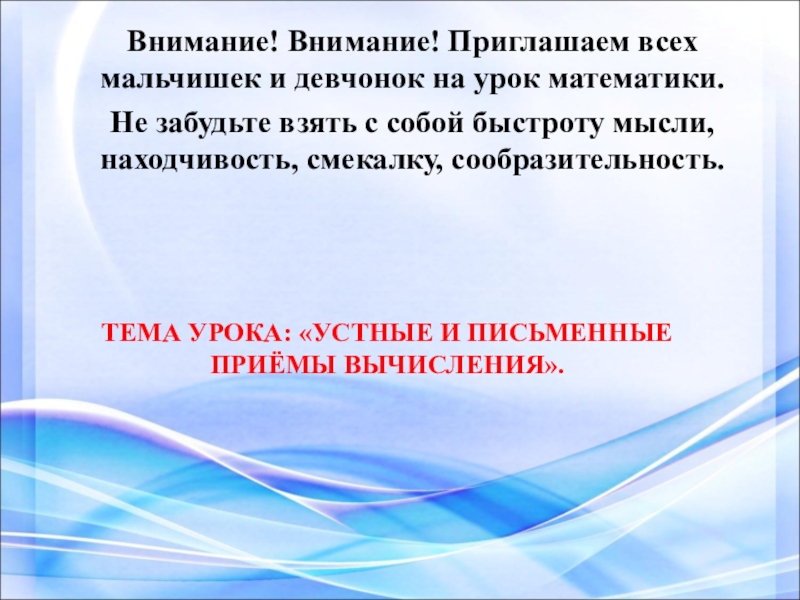 Внимание! Внимание! Приглашаем всех мальчишек и девчонок на урок математики.

Не забудьте взять с собой быстроту мысли, находчивость, смекалку, сообразительность.

ТЕМА УРОКА: «УСТНЫЕ И ПИСЬМЕННЫЕ ПРИЁМЫ ВЫЧИСЛЕНИЯ».